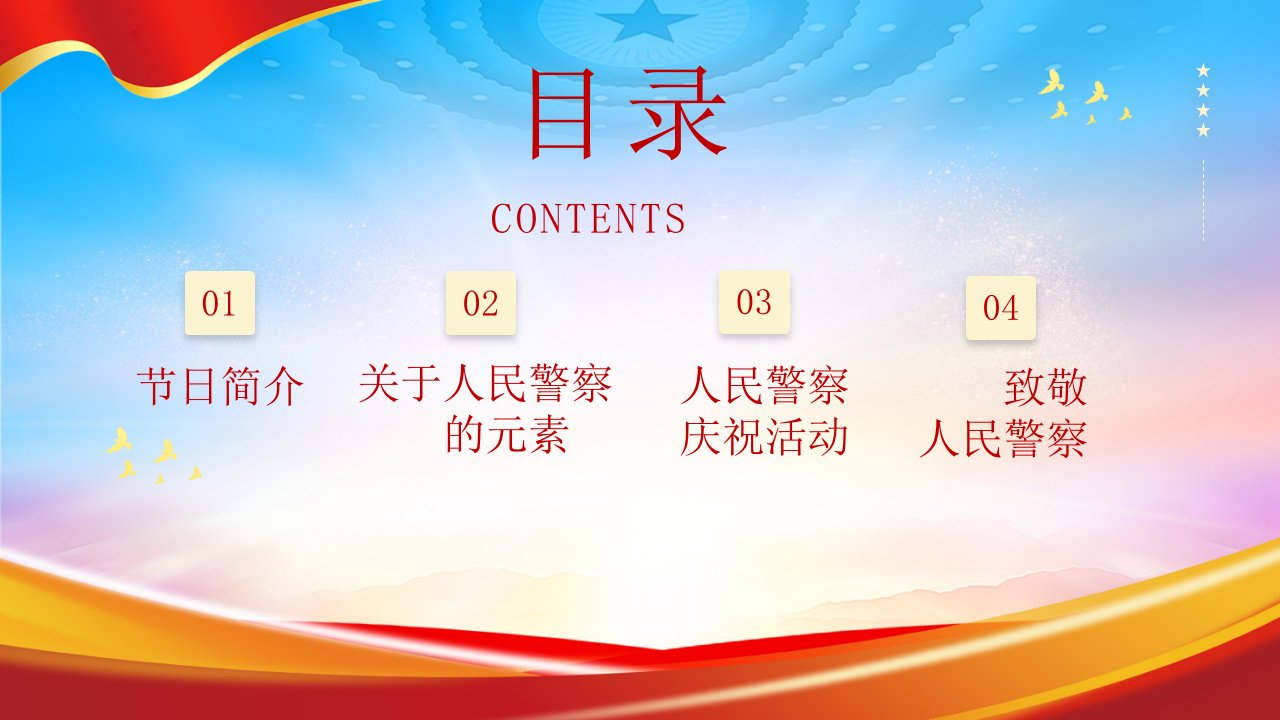 目录

CONTENTS

01

节日简介

02

关于人民警察的元素

03

人民警察庆祝活动

04

致敬人民警察